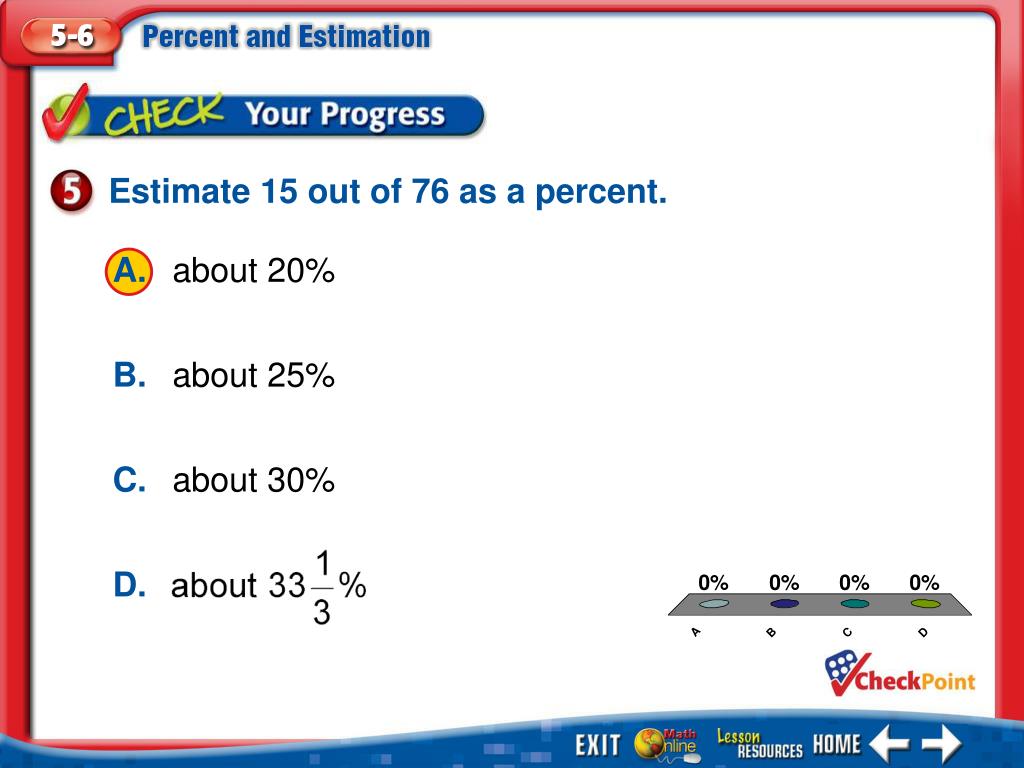 5-6 Percent and Estimation

CHECK Your Progress

5 Estimate 15 out of 76 as a percent.

A. about 20%

B. about 25%

C. about 30%

D. about $33\frac{1}{3}\%$

0% 0% 0% 0%

A B C D

CheckPoint

EXIT Math Online Lesson RESOURCES HOME